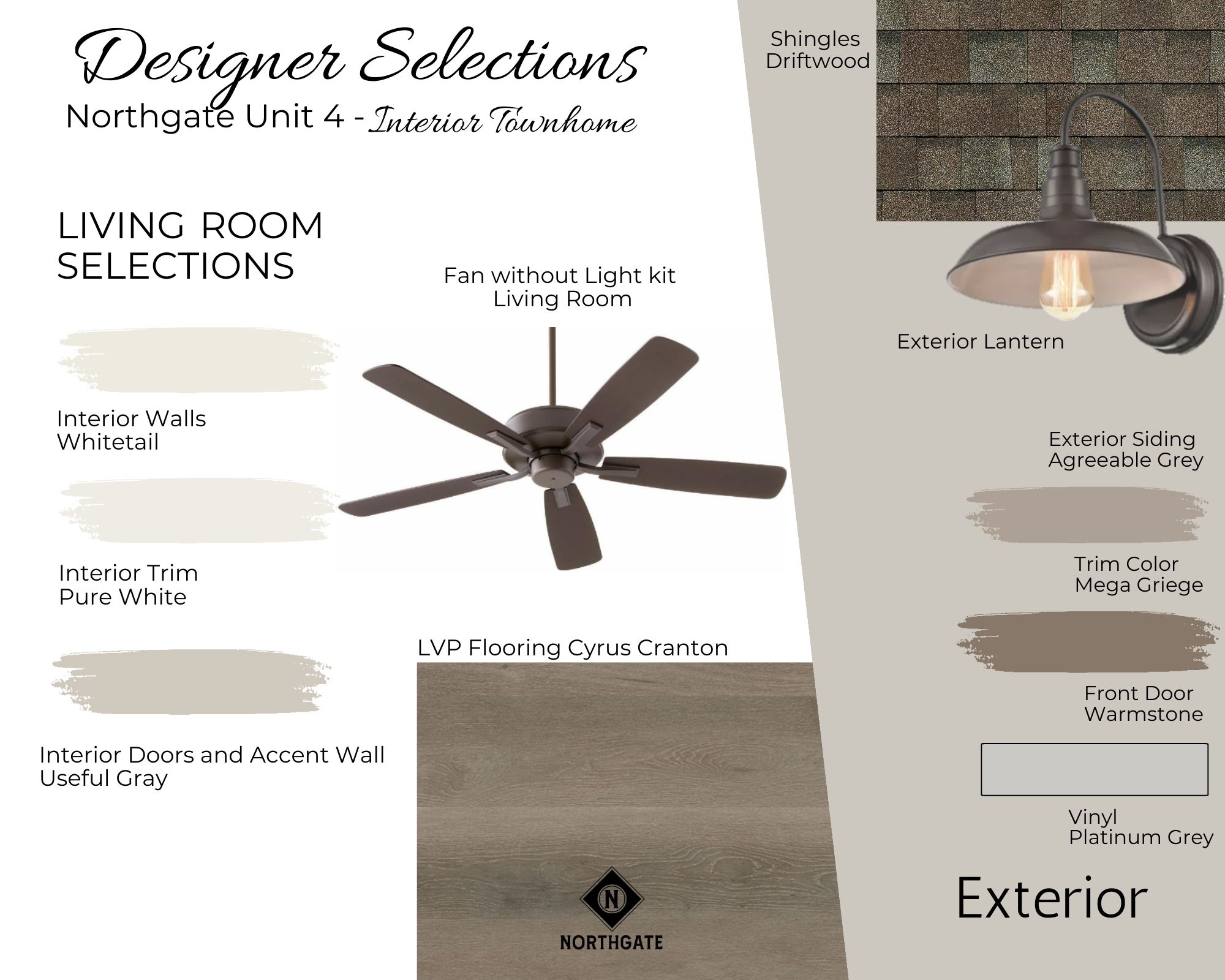 Designer Selections
Northgate Unit 4 - Interior Townhome

LIVING ROOM SELECTIONS

Fan without Light kit
Living Room

Interior Walls
Whitetail

Interior Trim
Pure White

Interior Doors and Accent Wall
Useful Gray

LVP Flooring Cyrus Cranton

N
NORTHGATE

Shingles
Driftwood

Exterior Lantern

Exterior Siding
Agreeable Grey

Trim Color
Mega Griege

Front Door
Warmstone

Vinyl
Platinum Grey

Exterior